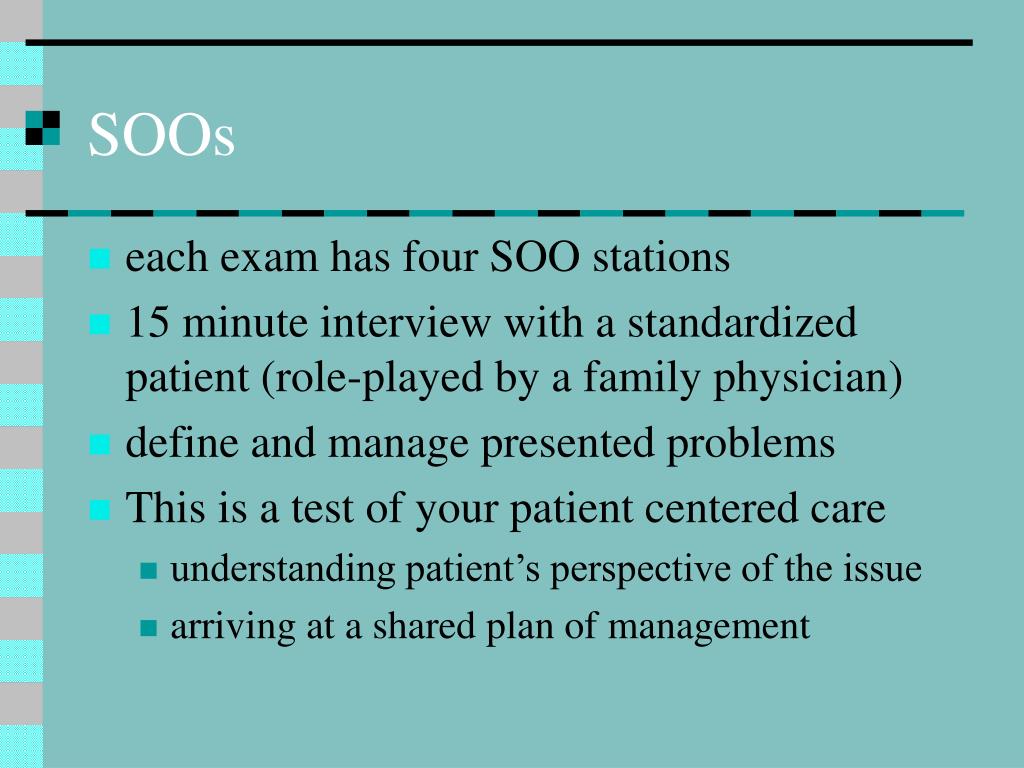 SOOs

each exam has four SOO stations

15 minute interview with a standardized patient (role-played by a family physician)

define and manage presented problems

This is a test of your patient centered care

understanding patient’s perspective of the issue

arriving at a shared plan of management